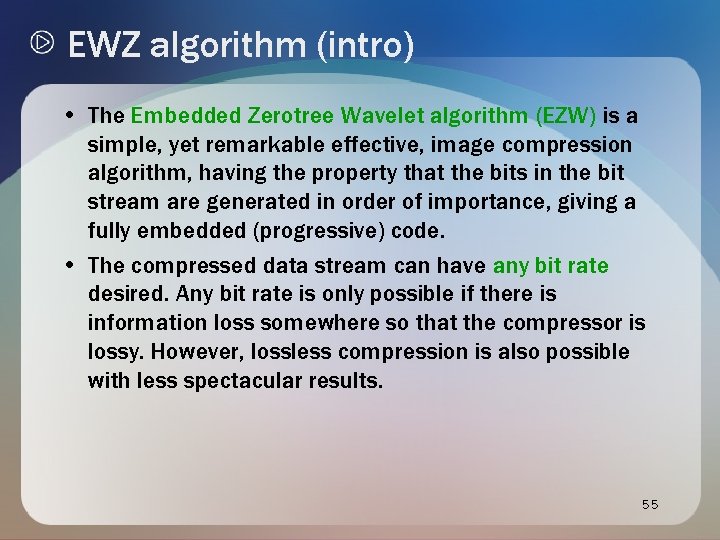 EWZ algorithm (intro)

• The Embedded Zerotree Wavelet algorithm (EZW) is a simple, yet remarkable effective, image compression algorithm, having the property that the bits in the bit stream are generated in order of importance, giving a fully embedded (progressive) code.

• The compressed data stream can have any bit rate desired. Any bit rate is only possible if there is information loss somewhere so that the compressor is lossy. However, lossless compression is also possible with less spectacular results.

55